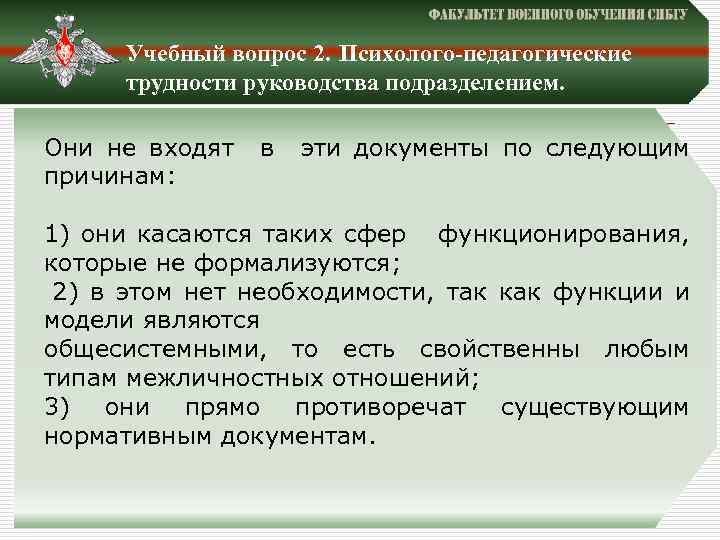 ФАКУЛЬТЕТ ВОЕННОГО ОБУЧЕНИЯ СИБГУ

Учебный вопрос 2. Психолого-педагогические трудности руководства подразделением.

Они не входят в эти документы по следующим причинам:

1) они касаются таких сфер функционирования, которые не формализуются;
2) в этом нет необходимости, так как функции и модели являются общесистемными, то есть свойственны любым типам межличностных отношений;
3) они прямо противоречат существующим нормативным документам.